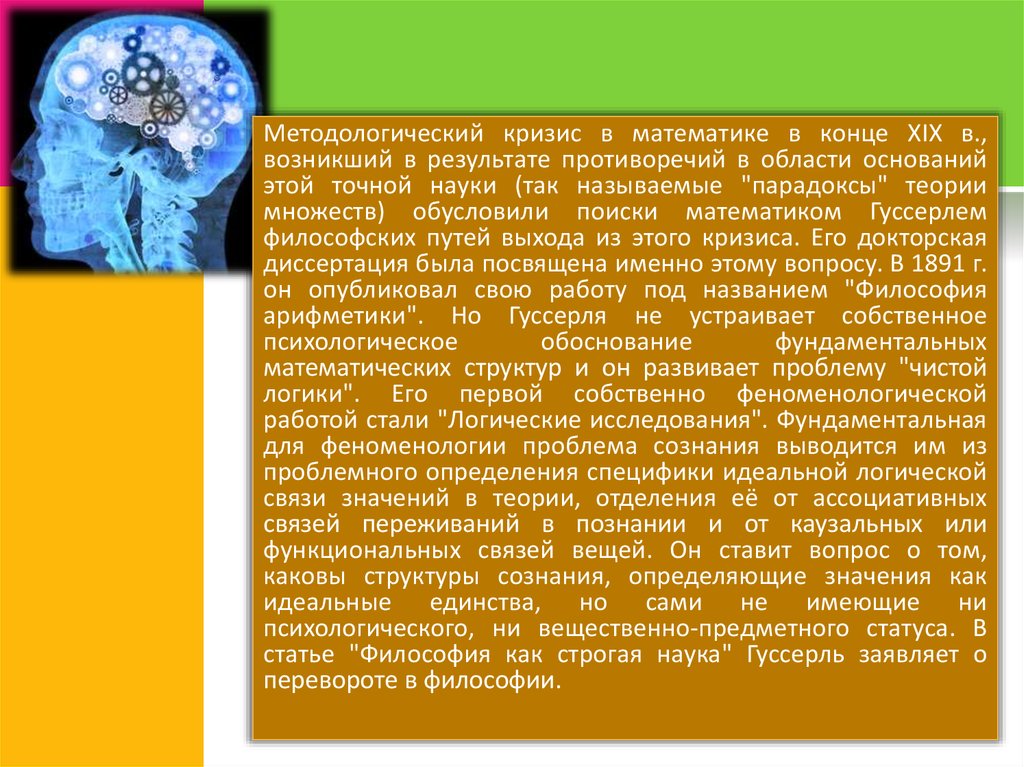 Методологический кризис в математике в конце XIX в., возникший в результате противоречий в области оснований этой точной науки (так называемые "парадоксы" теории множеств) обусловили поиски математиком Гуссерлем философских путей выхода из этого кризиса. Его докторская диссертация была посвящена именно этому вопросу. В 1891 г. он опубликовал свою работу под названием "Философия арифметики". Но Гуссерля не устраивает собственное психологическое обоснование фундаментальных математических структур и он развивает проблему "чистой логики". Его первой собственно феноменологической работой стали "Логические исследования". Фундаментальная для феноменологии проблема сознания выводится им из проблемного определения специфики идеальной логической связи значений в теории, отделения её от ассоциативных связей переживаний в познании и от каузальных или функциональных связей вещей. Он ставит вопрос о том, каковы структуры сознания, определяющие значения как идеальные единства, но сами не имеющие ни психологического, ни вещественно-предметного статуса. В статье "Философия как строгая наука" Гуссерль заявляет о перевороте в философии.